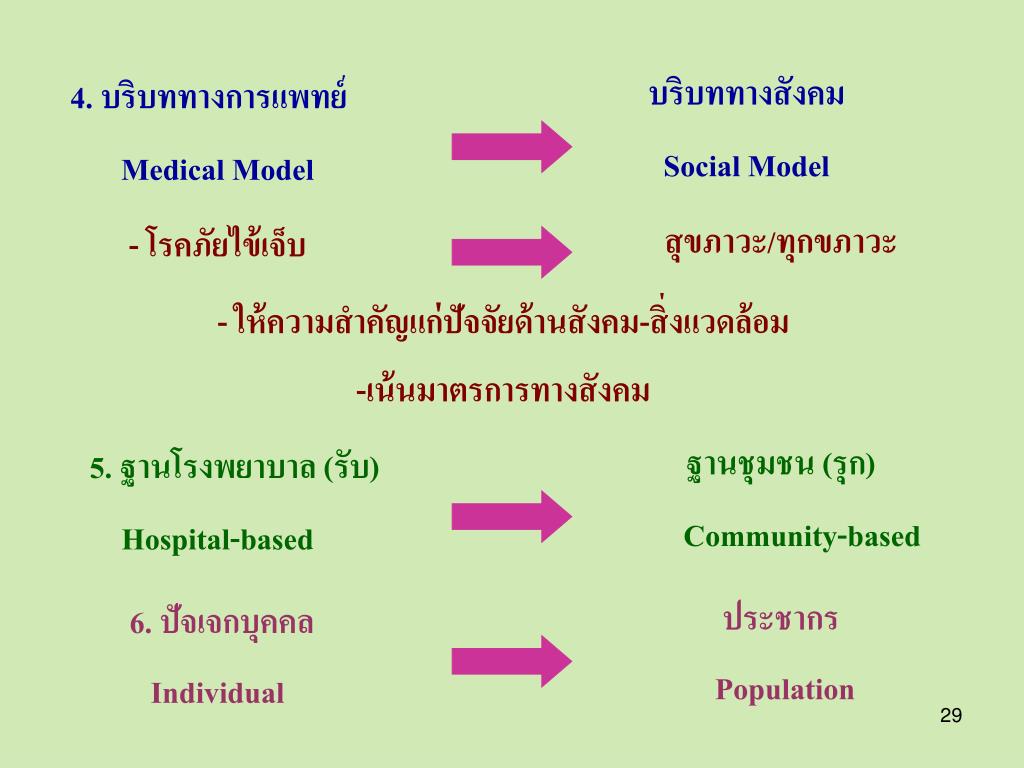 4. บริบททางการแพทย์

Medical Model

บริบททางสังคม

Social Model

- โรคภัยไข้เจ็บ

สุขภาวะ/ทุกขภาวะ

- ให้ความสำคัญแก่ปัจจัยด้านสังคม-สิ่งแวดล้อม

-เน้นมาตรการทางสังคม

5. ฐานโรงพยาบาล (รับ)

Hospital-based

ฐานชุมชน (รุก)

Community-based

6. ปัจเจกบุคคล

Individual

ประชากร

Population

29